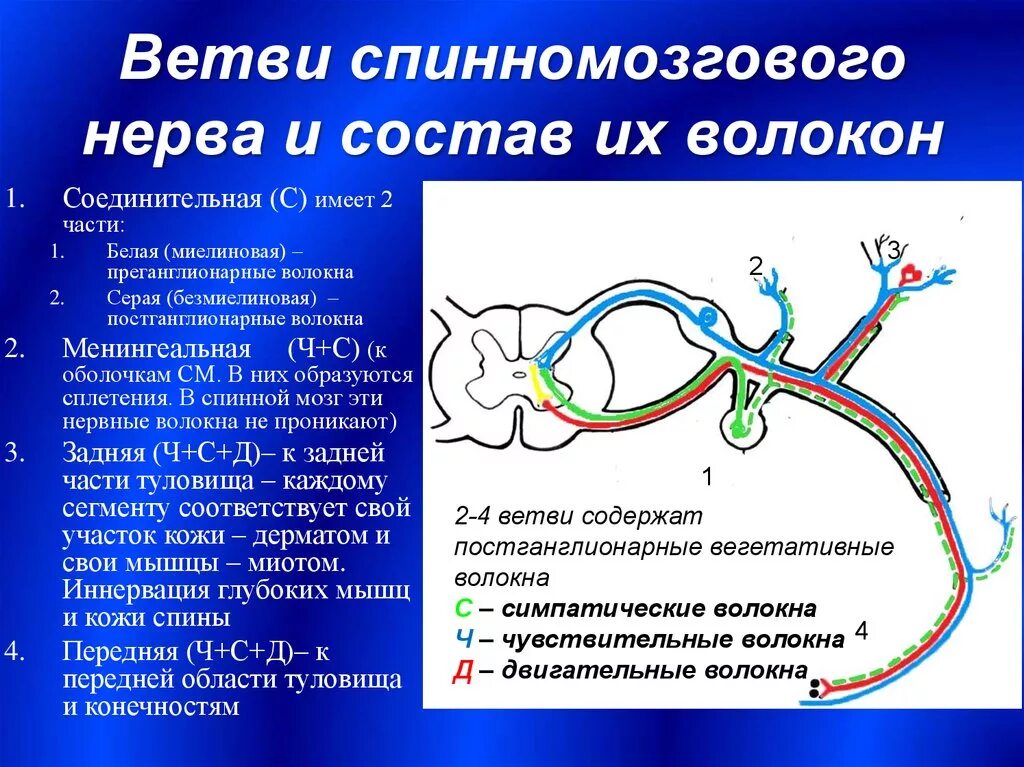 Ветви спинномозгового нерва и состав их волокон

1. Соединительная (С) имеет 2 части:
 1. Белая (миелиновая) – преганглионарные волокна
 2. Серая (безмиелиновая) – постганглионарные волокна
2. Менингеальная (Ч+С) (к оболочкам СМ. В них образуются сплетения. В спинной мозг эти нервные волокна не проникают)
3. Задняя (Ч+С+Д)– к задней части туловища – каждому сегменту соответствует свой участок кожи – дерматом и свои мышцы – миотом. Иннервация глубоких мышц и кожи спины
4. Передняя (Ч+С+Д)– к передней области туловища и конечностям

2
3
1
4

2-4 ветви содержат постганглионарные вегетативные волокна
С – симпатические волокна
Ч – чувствительные волокна
Д – двигательные волокна